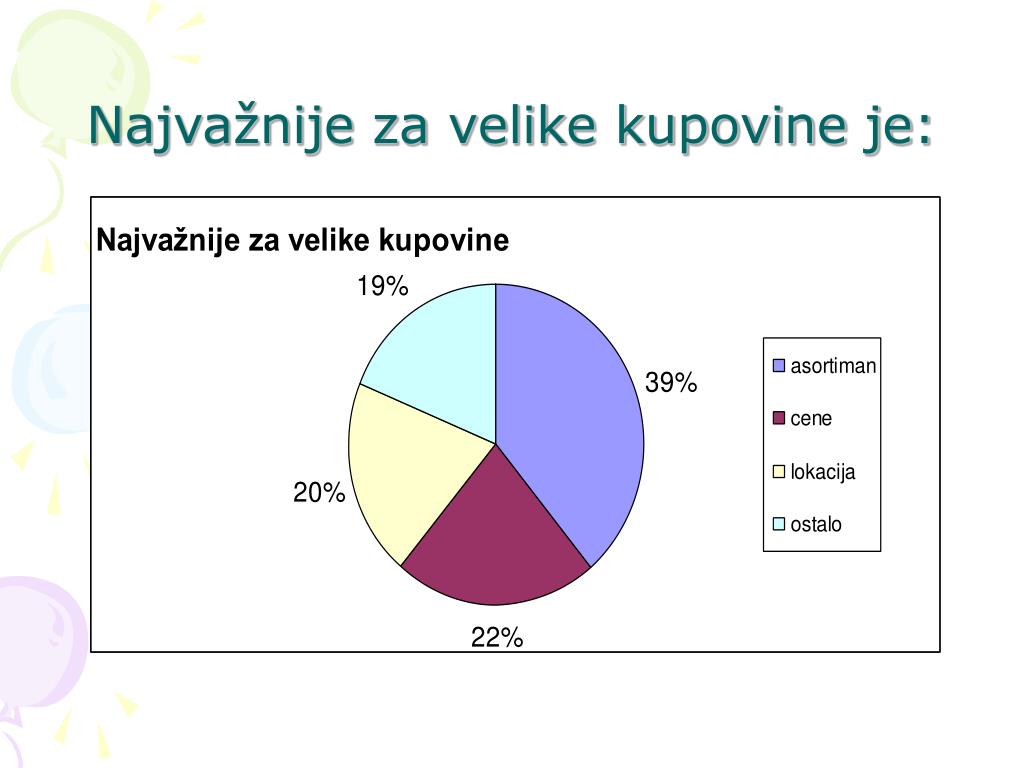 Najvažnije za velike kupovine je:

Najvažnije za velike kupovine

19%

39%

20%

22%

asortiman
cene
lokacija
ostalo